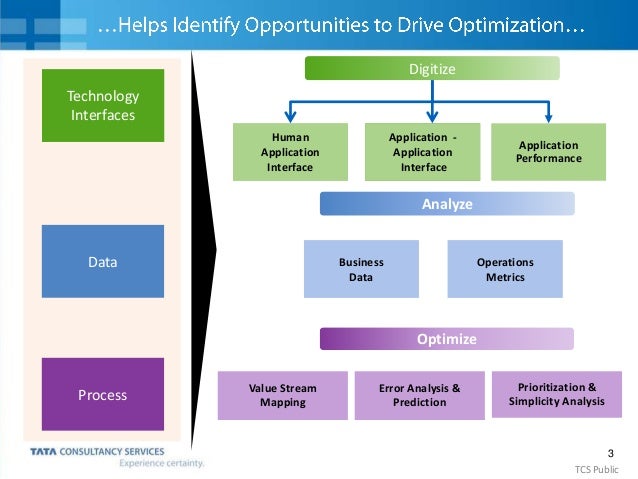 …Helps Identify Opportunities to Drive Optimization…

Technology Interfaces

Data

Process

Digitize

Human Application Interface

Application - Application Interface

Application Performance

Analyze

Business Data

Operations Metrics

Optimize

Value Stream Mapping

Error Analysis & Prediction

Prioritization & Simplicity Analysis

TATA CONSULTANCY SERVICES
Experience certainty.

3

TCS Public